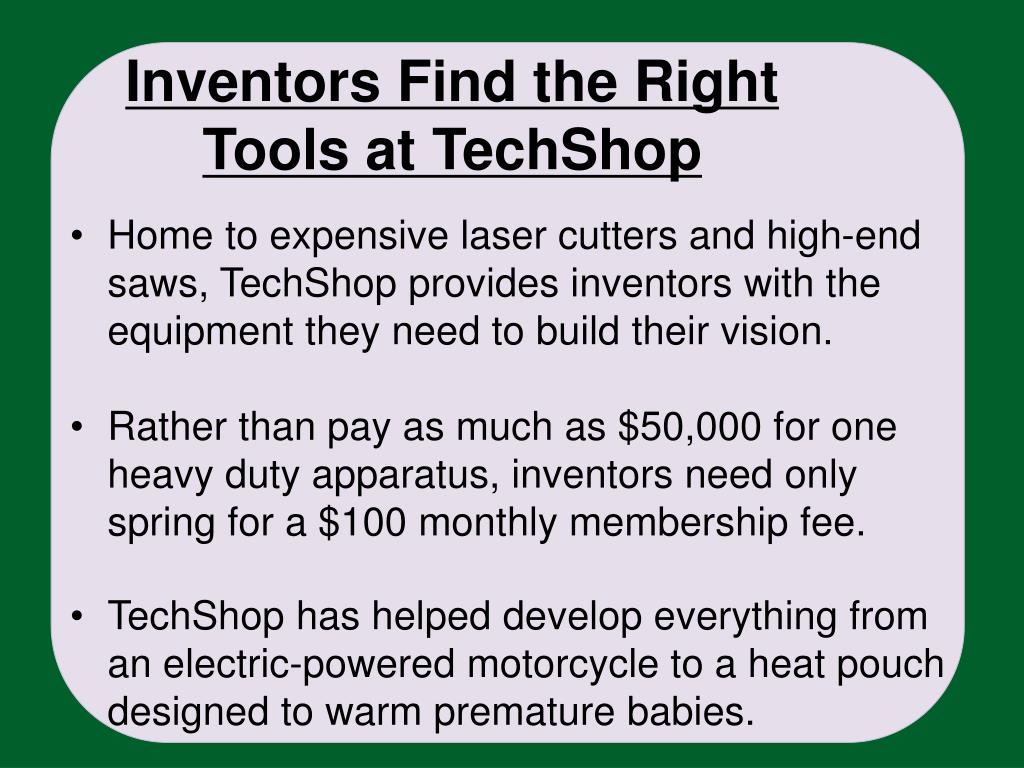 Inventors Find the Right Tools at TechShop

• Home to expensive laser cutters and high-end saws, TechShop provides inventors with the equipment they need to build their vision.

• Rather than pay as much as \$50,000 for one heavy duty apparatus, inventors need only spring for a \$100 monthly membership fee.

• TechShop has helped develop everything from an electric-powered motorcycle to a heat pouch designed to warm premature babies.